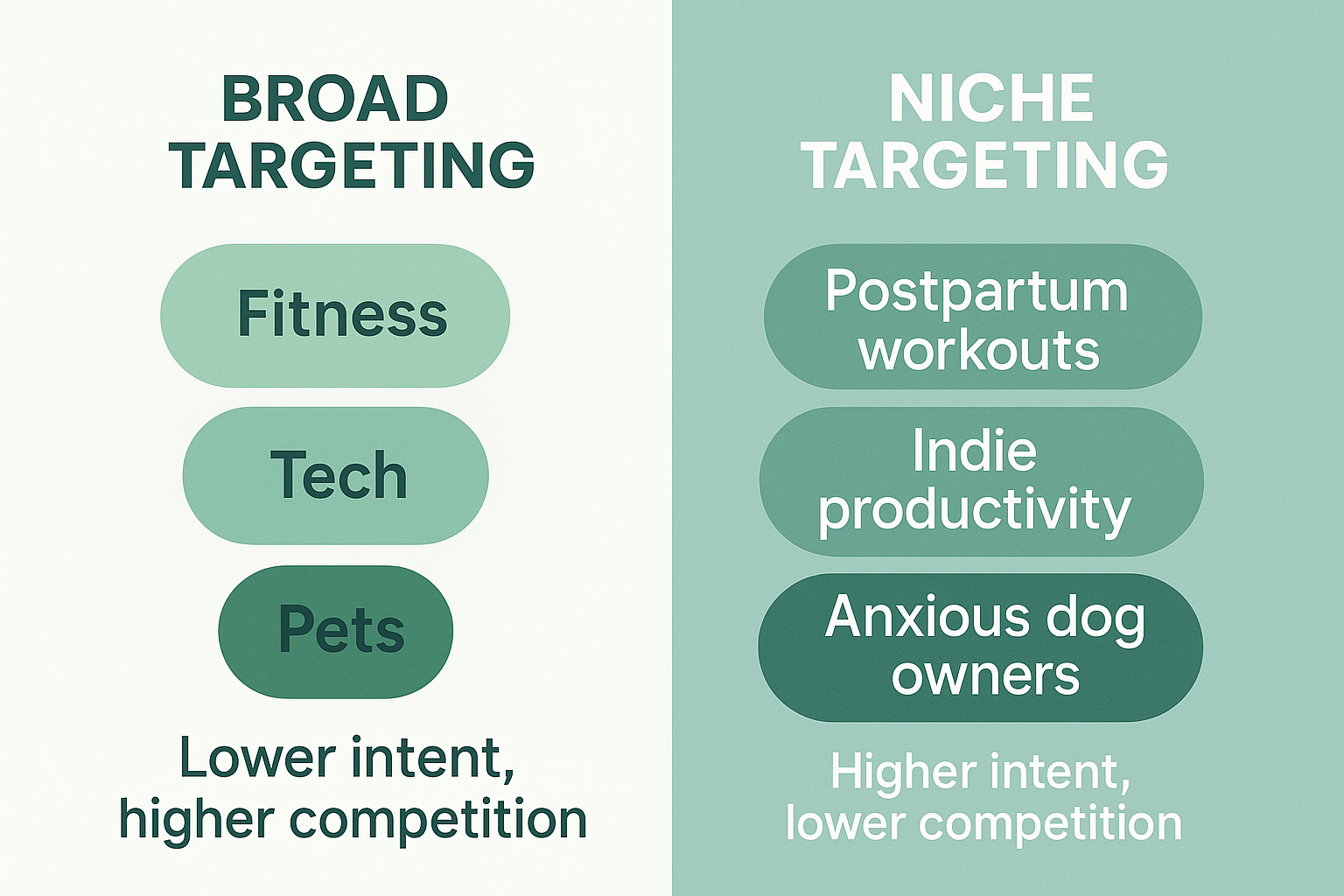 BROAD TARGETING

Fitness

Tech

Pets

Lower intent, higher competition

NICHE TARGETING

Postpartum workouts

Indie productivity

Anxious dog owners

Higher intent, lower competition